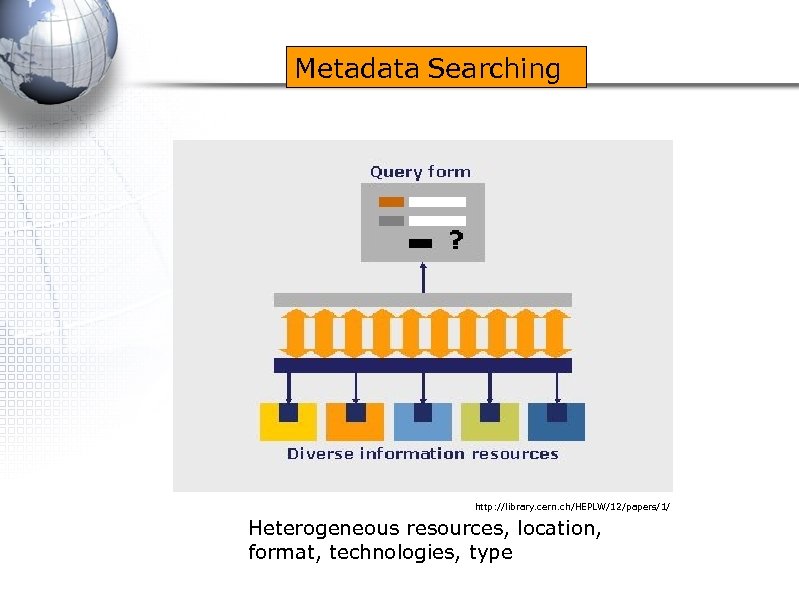 Metadata Searching

Query form

?

Diverse information resources

http://library.cern.ch/HEPLW/12/papers/1/

Heterogeneous resources, location, format, technologies, type